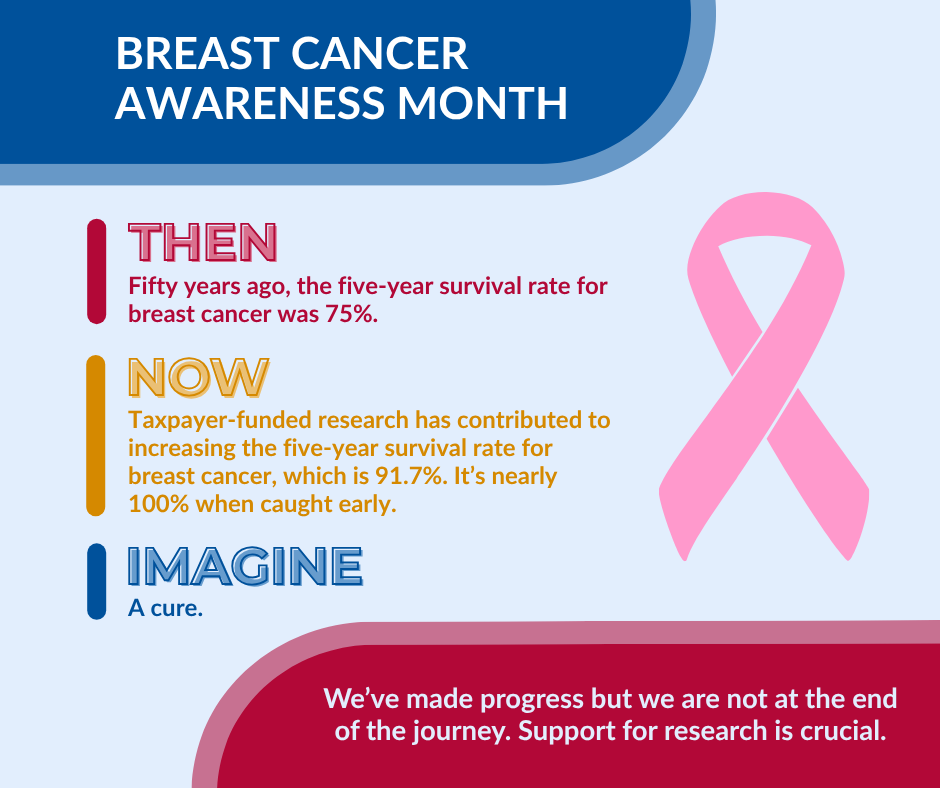 BREAST CANCER AWARENESS MONTH

THEN
Fifty years ago, the five-year survival rate for breast cancer was 75%.

NOW
Taxpayer-funded research has contributed to increasing the five-year survival rate for breast cancer, which is 91.7%. It's nearly 100% when caught early.

IMAGINE
A cure.

We've made progress but we are not at the end of the journey. Support for research is crucial.